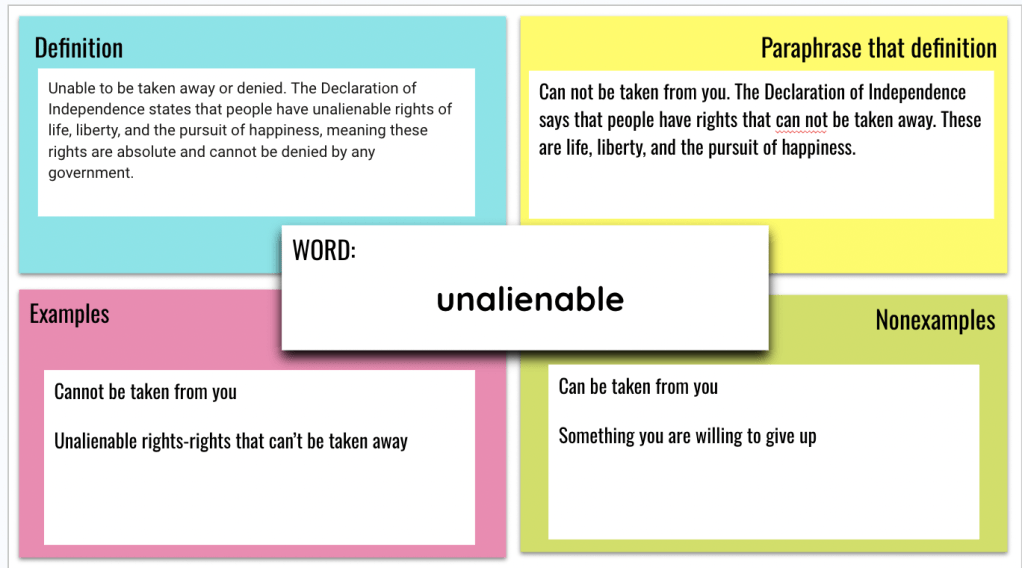 Definition

Unable to be taken away or denied. The Declaration of Independence states that people have unalienable rights of life, liberty, and the pursuit of happiness, meaning these rights are absolute and cannot be denied by any government.

Paraphrase that definition

Can not be taken from you. The Declaration of Independence says that people have rights that can not be taken away. These are life, liberty, and the pursuit of happiness.

WORD:

unalienable

Examples

Cannot be taken from you

Unalienable rights-rights that can't be taken away

Nonexamples

Can be taken from you

Something you are willing to give up